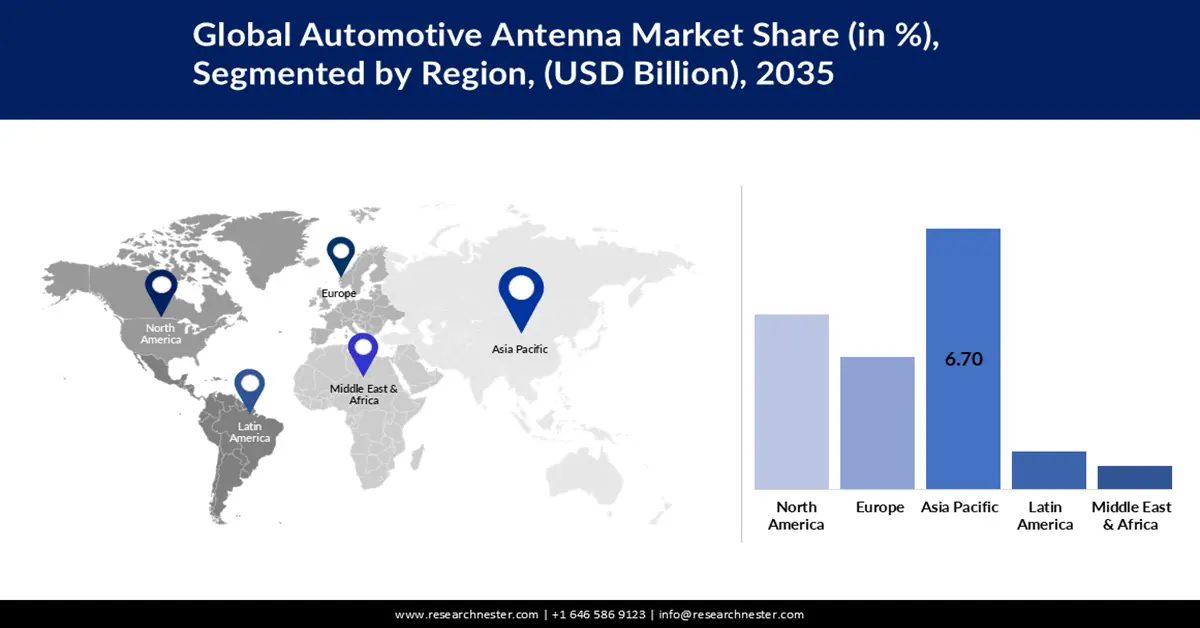 Global Automotive Antenna Market Share (in %), Segmented by Region, (USD Billion), 2035

North America

Europe

Asia Pacific

Middle East & Africa

Latin America

6.70

North America
Europe
Asia Pacific
Latin America
Middle East & Africa

www.researchnester.com | +1 646 586 9123 | info@researchnester.com